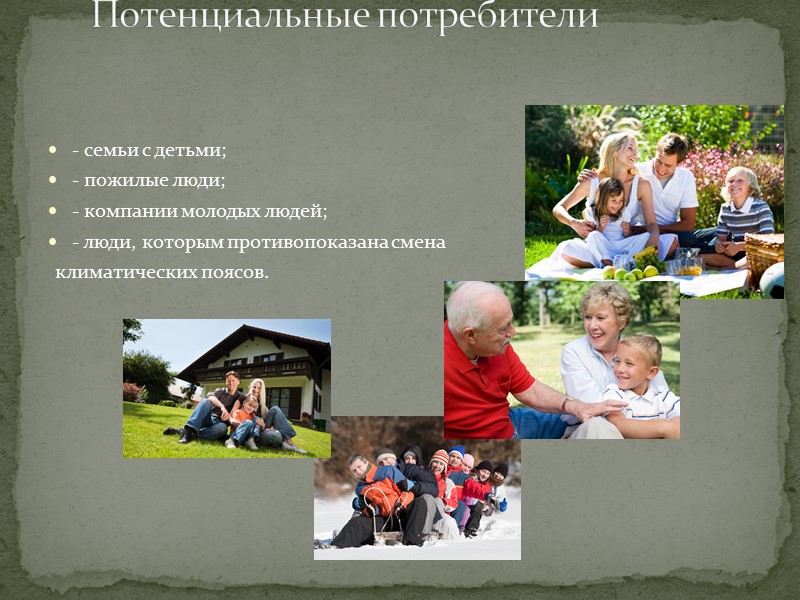 Потенциальные потребители

- - семьи с детьми;
- - пожилые люди;
- - компании молодых людей;
- - люди, которым противопоказана смена климатических поясов.